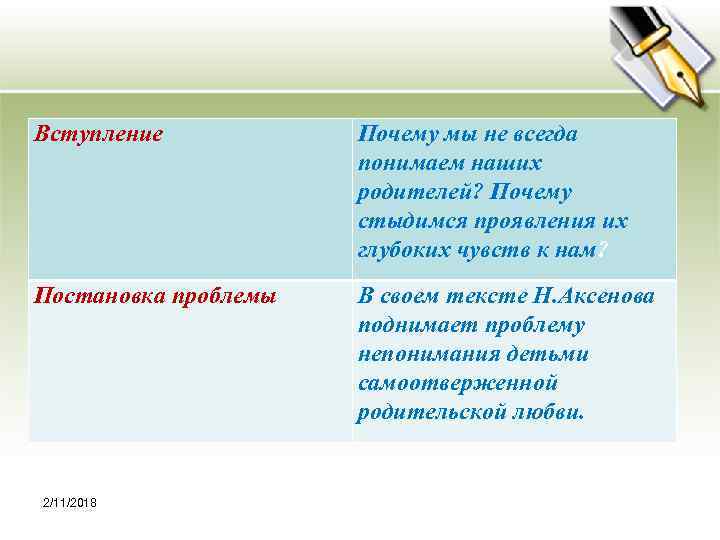 | Вступление | Почему мы не всегда понимаем наших родителей? Почему стыдимся проявления их глубоких чувств к нам? |
|---|---|
| Постановка проблемы | В своем тексте Н.Аксенова поднимает проблему непонимания детьми самоотверженной родительской любви. |

2/11/2018